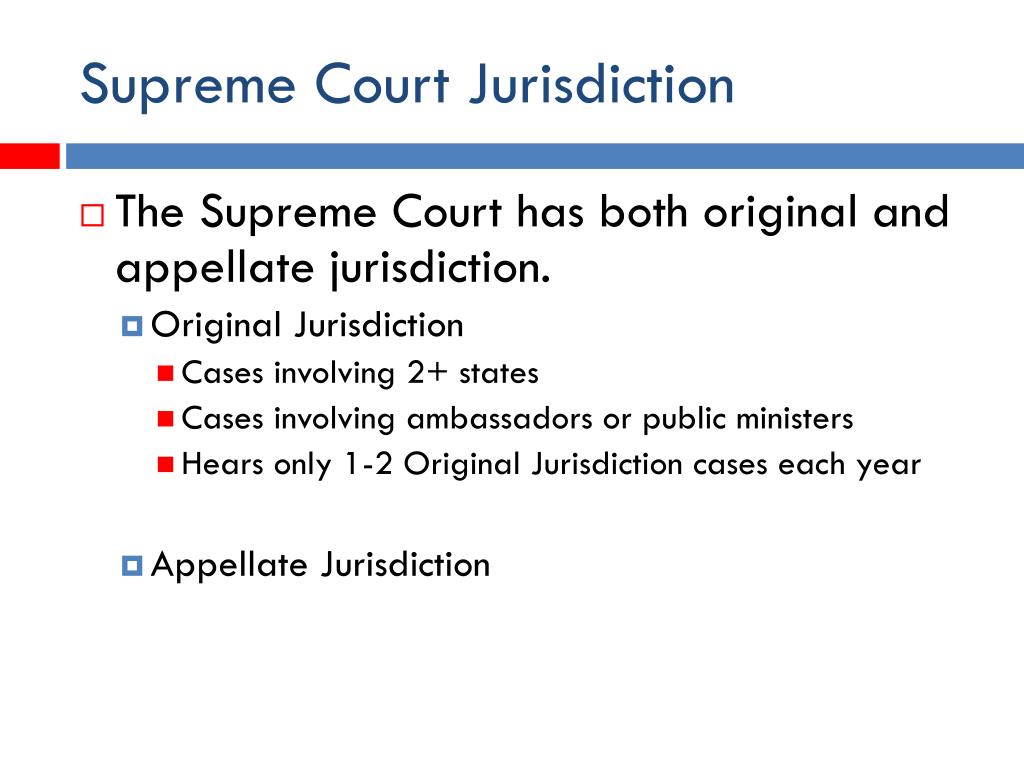 Supreme Court Jurisdiction

The Supreme Court has both original and appellate jurisdiction.

Original Jurisdiction

Cases involving 2+ states

Cases involving ambassadors or public ministers

Hears only 1-2 Original Jurisdiction cases each year

Appellate Jurisdiction